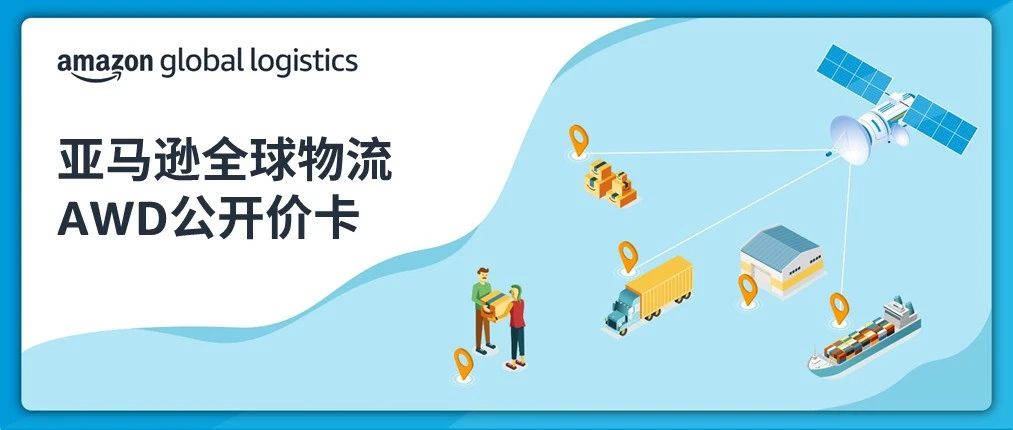 amazon global logistics

亚马逊全球物流
AWD公开价卡